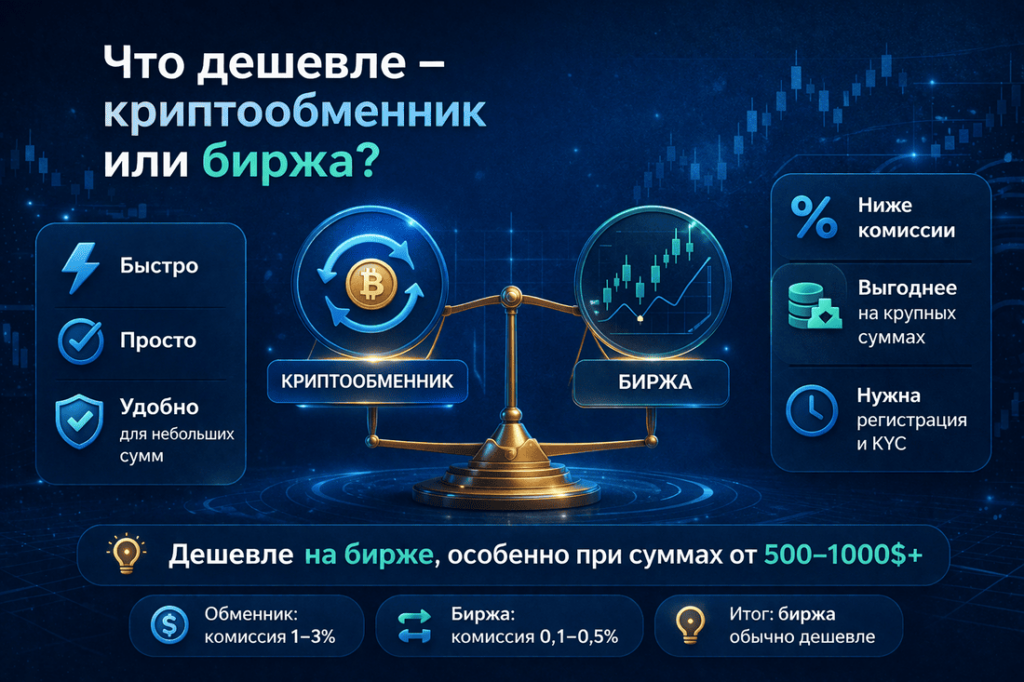 Что дешевле – криптообменник или биржа?

Быстро

Просто

Удобно для небольших сумм

КРИПТООБМЕННИК

БИРЖА

Ниже комиссии

Выгоднее на крупных суммах

Нужна регистрация и KYC

Дешевле на бирже, особенно при суммах от 500–1000$+

Обменник: комиссия 1–3%

Биржа: комиссия 0,1–0,5%

Итог: биржа обычно дешевле